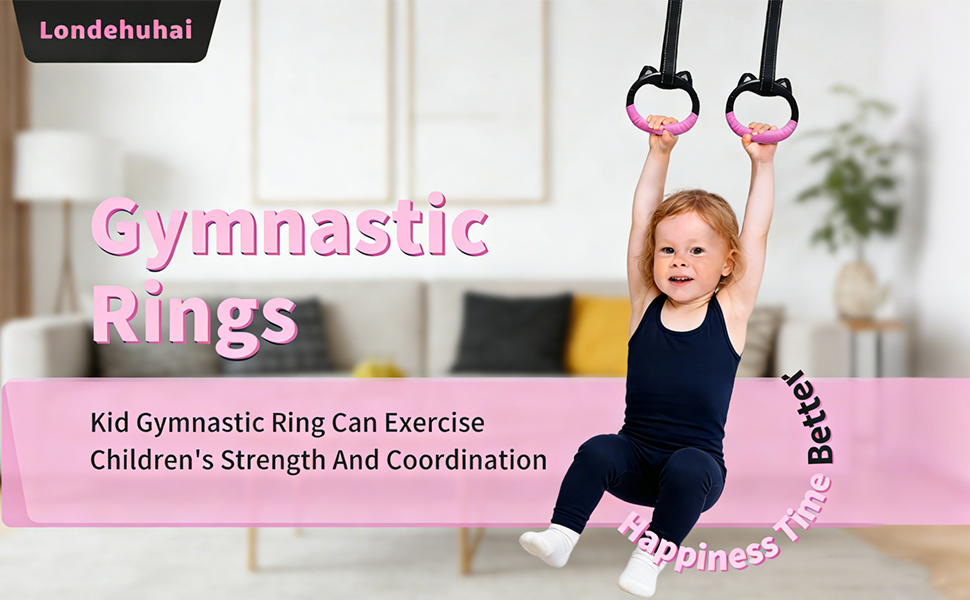 Londehuhai

Gymnastic Rings

Kid Gymnastic Ring Can Exercise Children's Strength And Coordination

Happiness Time Better